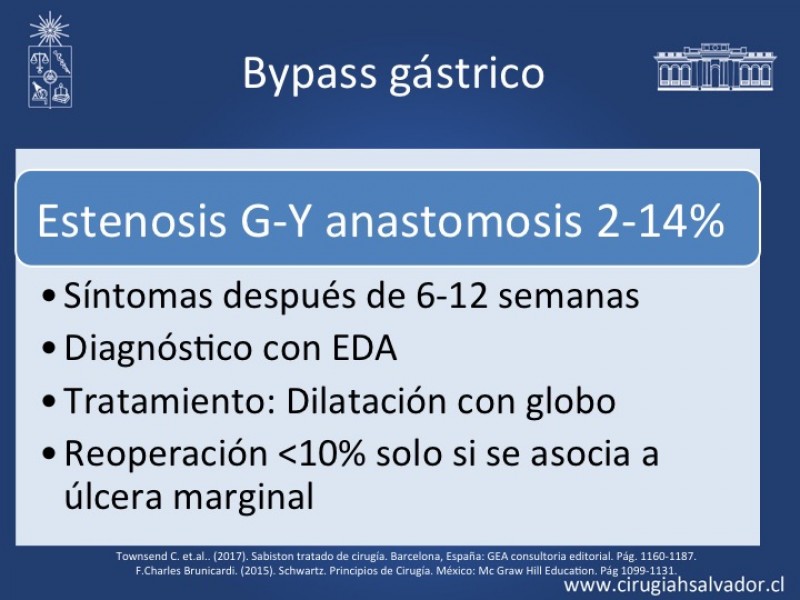 Bypass gástrico

Estenosis G-Y anastomosis 2-14%

• Síntomas después de 6-12 semanas
• Diagnóstico con EDA
• Tratamiento: Dilatación con globo
• Reoperación <10% solo si se asocia a úlcera marginal

Townsend C. et.al.. (2017). Sabiston tratado de cirugía. Barcelona, España: GEA consultoria editorial. Pág. 1160-1187.
F.Charles Brunicardi. (2015). Schwartz. Principios de Cirugía. México: Mc Graw Hill Education. Pág 1099-1131.

www.cirugiahsalvador.cl